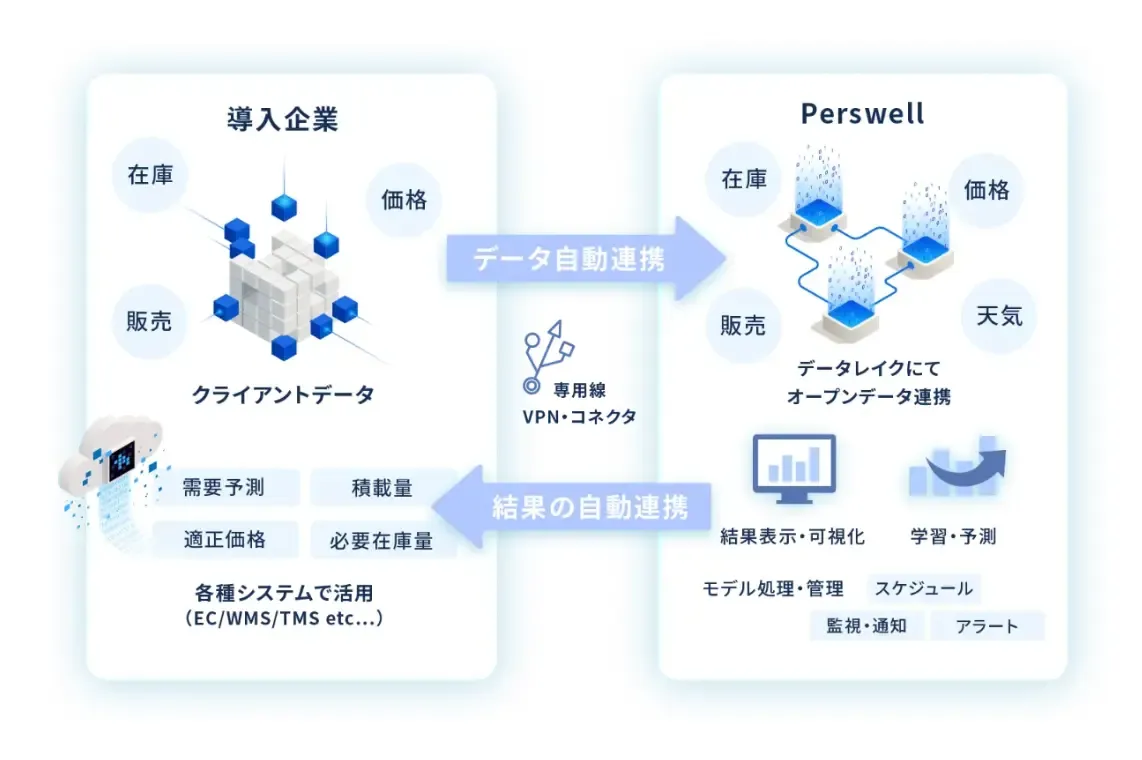 導入企業

在庫

価格

販売

クライアントデータ

需要予測

積載量

適正価格

必要在庫量

各種システムで活用
（EC/WMS/TMS etc...）

データ自動連携

専用線
VPN・コネクタ

結果の自動連携

Perswell

在庫

価格

販売

天気

データレイクにて
オープンデータ連携

結果表示・可視化

学習・予測

モデル処理・管理

スケジュール

監視・通知

アラート